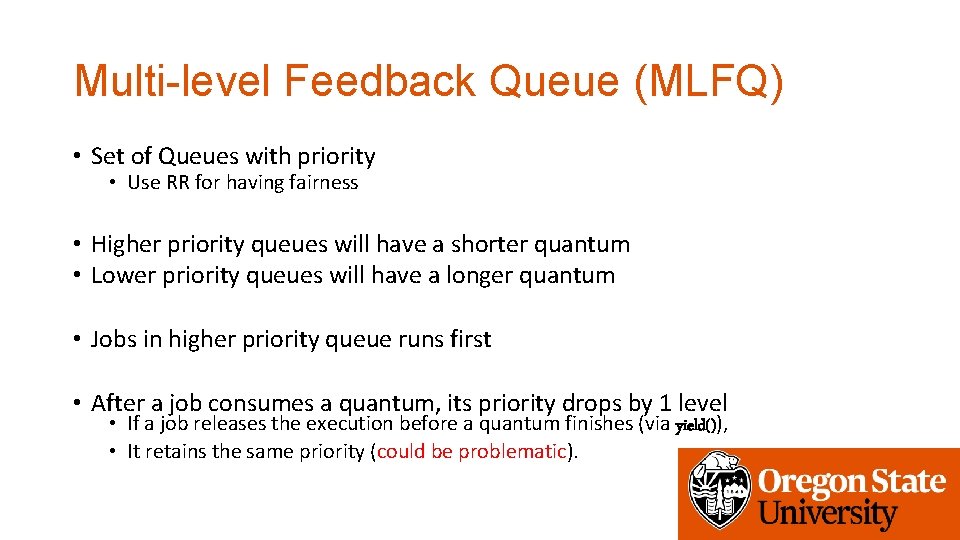 Multi-level Feedback Queue (MLFQ)

• Set of Queues with priority
• Use RR for having fairness

• Higher priority queues will have a shorter quantum
• Lower priority queues will have a longer quantum

• Jobs in higher priority queue runs first

• After a job consumes a quantum, its priority drops by 1 level
• If a job releases the execution before a quantum finishes (via yield()),
• It retains the same priority (could be problematic).

Oregon State University